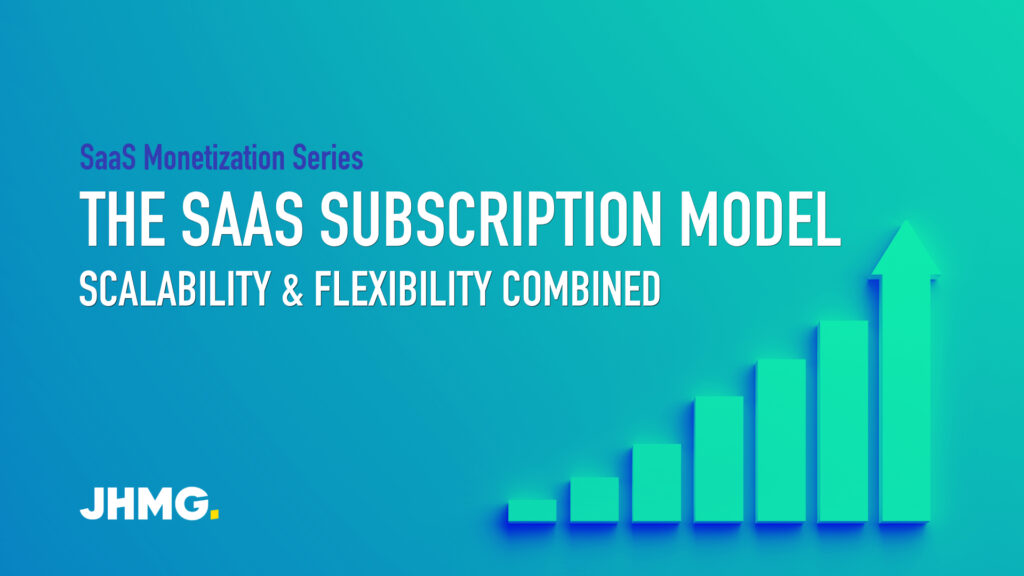 SaaS Monetization Series

THE SAAS SUBSCRIPTION MODEL

SCALABILITY & FLEXIBILITY COMBINED

JHMG.